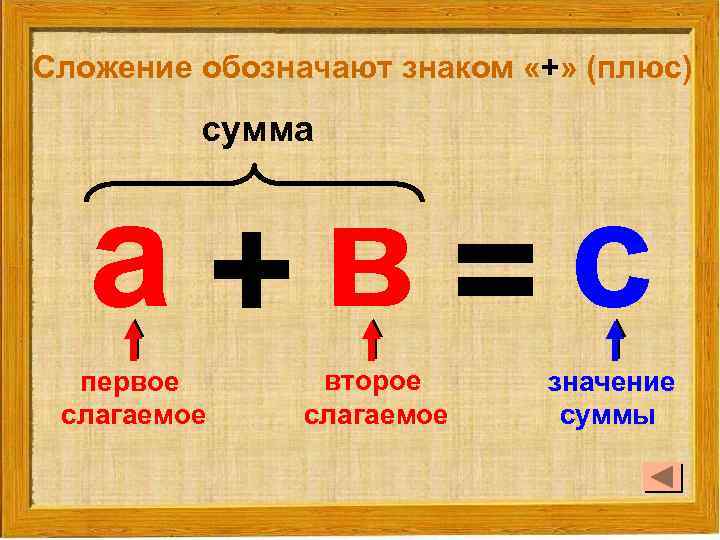 Сложение обозначают знаком «+» (плюс)

сумма

а + в = с

первое слагаемое

второе слагаемое

значение суммы